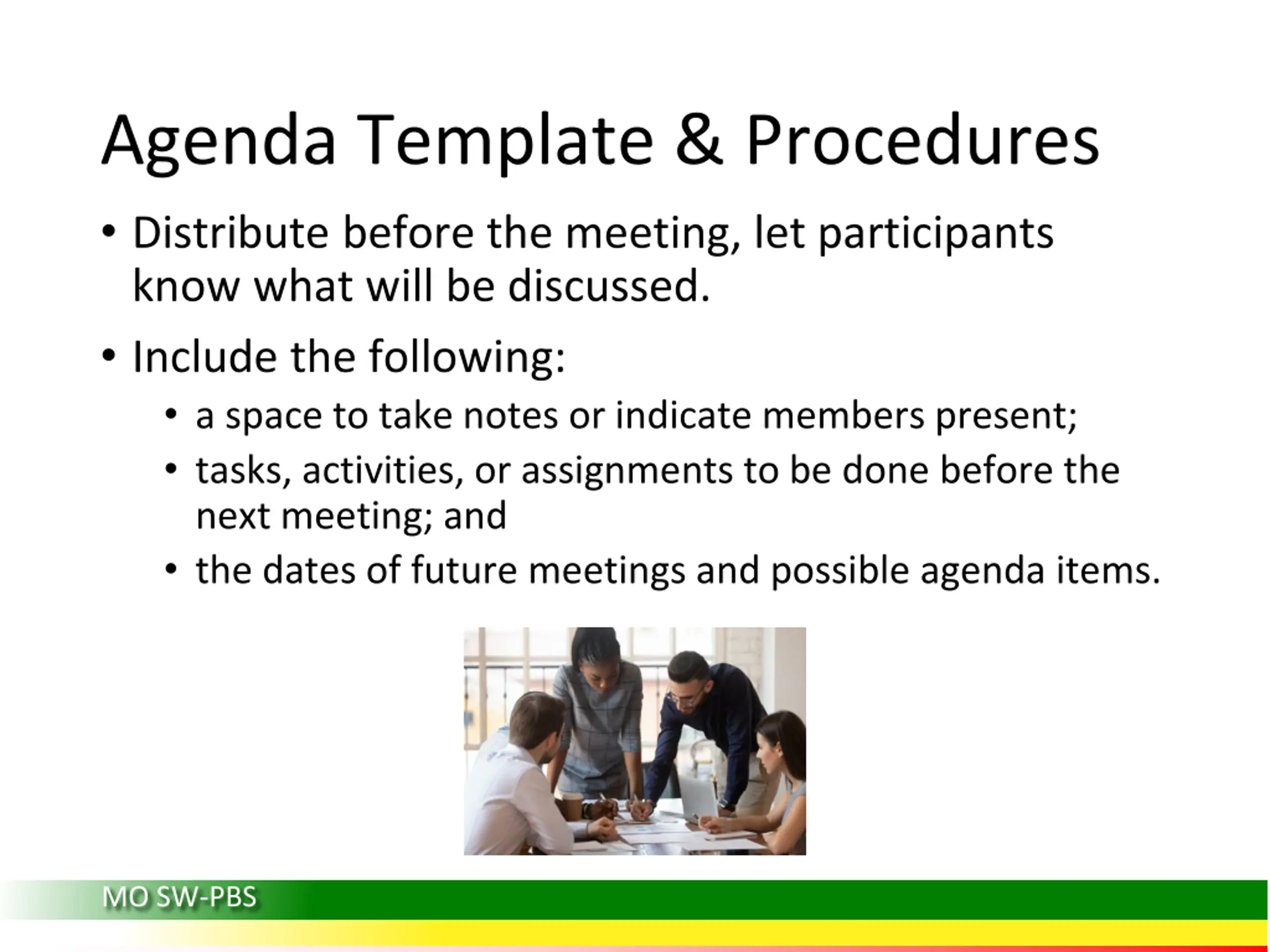 Agenda Template & Procedures

• Distribute before the meeting, let participants know what will be discussed.

• Include the following:

• a space to take notes or indicate members present;

• tasks, activities, or assignments to be done before the next meeting; and

• the dates of future meetings and possible agenda items.

MO SW-PBS